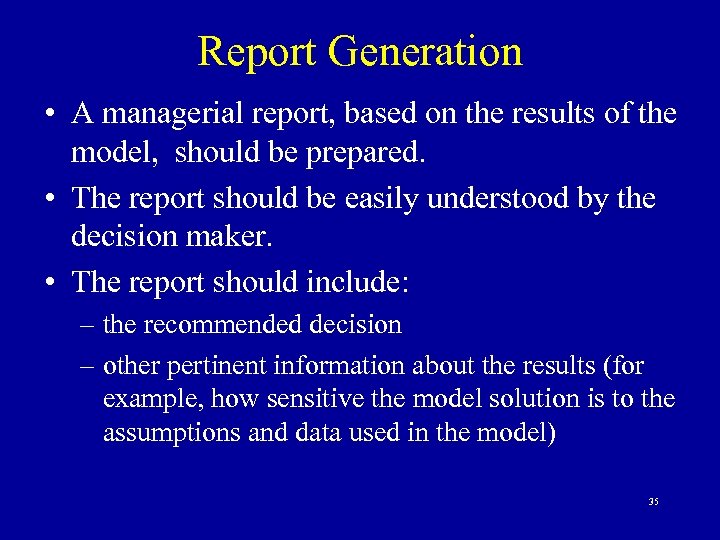 Report Generation

• A managerial report, based on the results of the model, should be prepared.

• The report should be easily understood by the decision maker.

• The report should include:

– the recommended decision

– other pertinent information about the results (for example, how sensitive the model solution is to the assumptions and data used in the model)

35